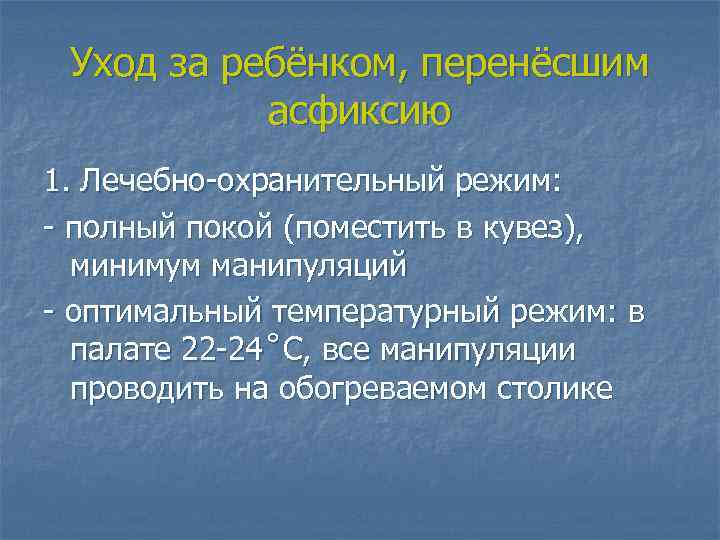 Уход за ребёнком, перенёсшим асфиксию

1. Лечебно-охранительный режим:

- полный покой (поместить в кувез), минимум манипуляций

- оптимальный температурный режим: в палате 22-24°С, все манипуляции проводить на обогреваемом столике